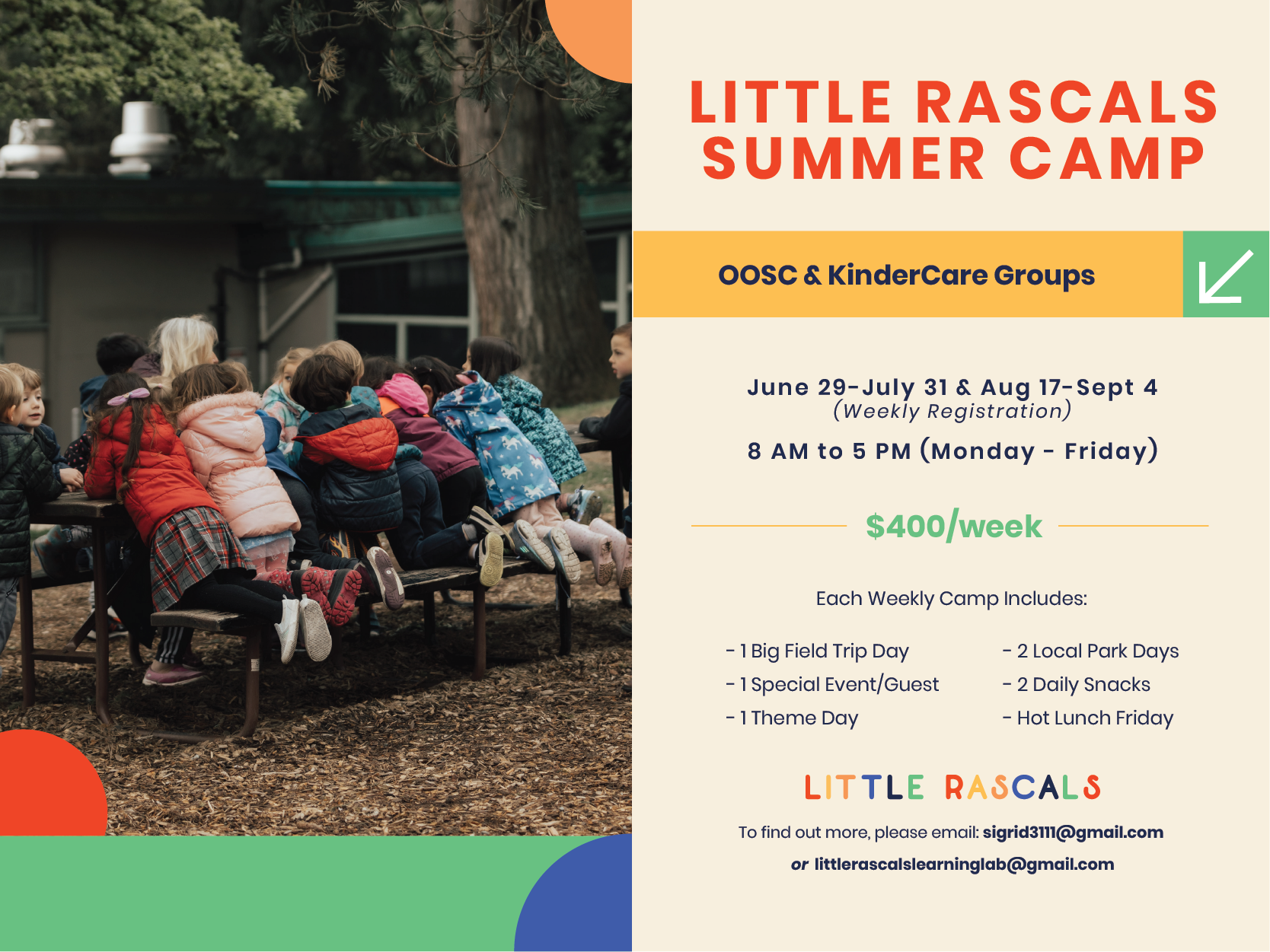 LITTLE RASCALS SUMMER CAMP

OOSC & KinderCare Groups

June 29-July 31 & Aug 17-Sept 4
(Weekly Registration)

8 AM to 5 PM (Monday - Friday)

$400/week

Each Weekly Camp Includes:

- 1 Big Field Trip Day
- 1 Special Event/Guest
- 1 Theme Day

- 2 Local Park Days
- 2 Daily Snacks
- Hot Lunch Friday

LITTLE RASCALS

To find out more, please email: sigrid3111@gmail.com
or littlerascalslearninglab@gmail.com